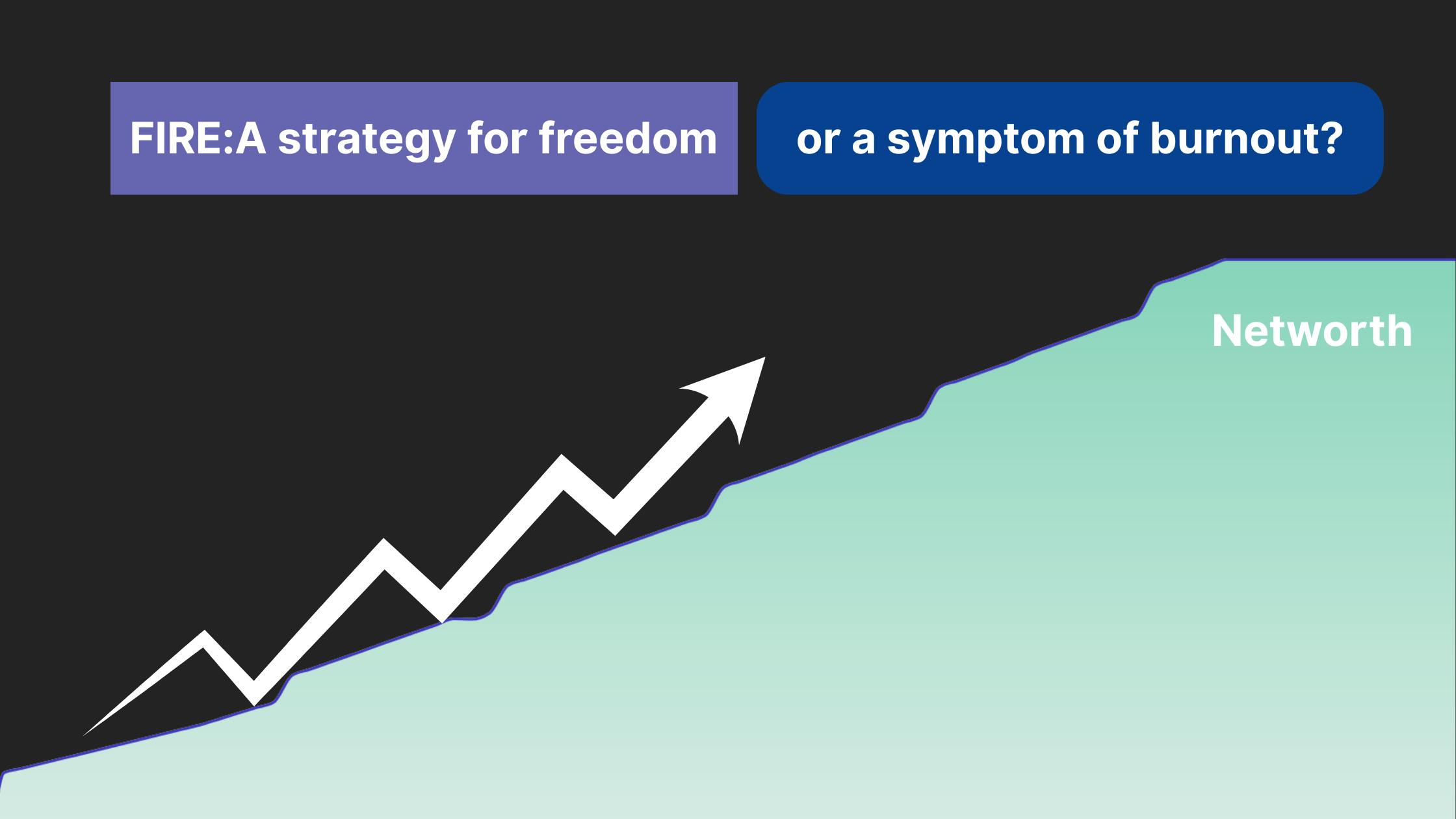 FIRE:A strategy for freedom

or a symptom of burnout?

Networth